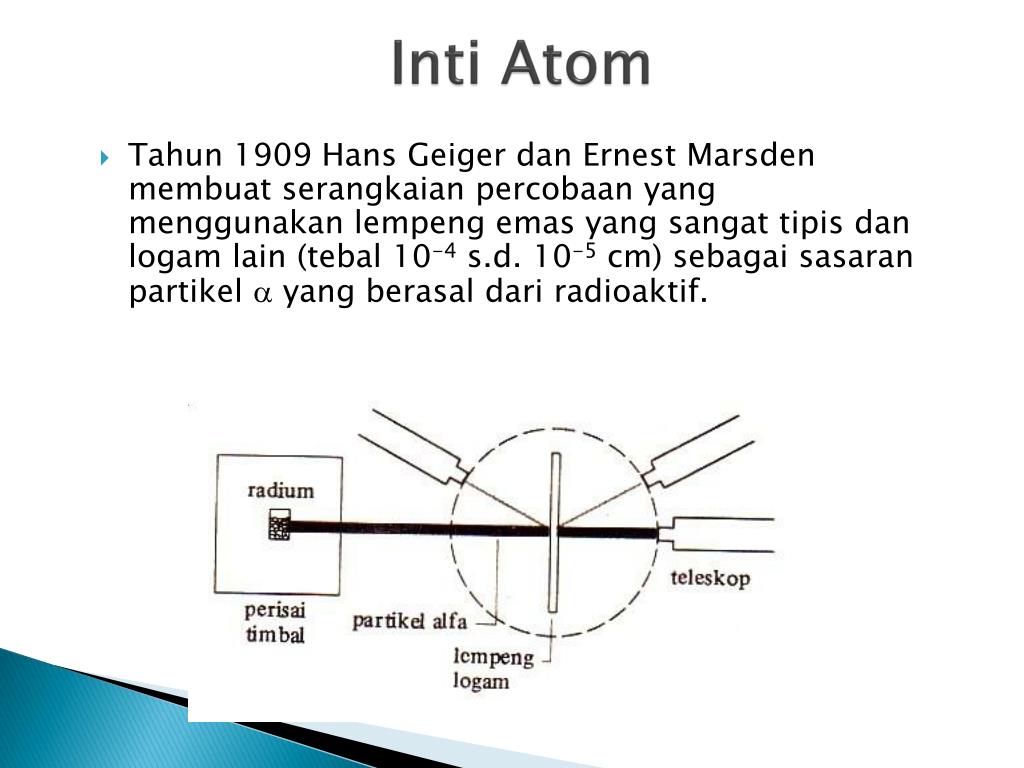 Inti Atom

Tahun 1909 Hans Geiger dan Ernest Marsden membuat serangkaian percobaan yang menggunakan lempeng emas yang sangat tipis dan logam lain (tebal $10^{-4}$ s.d. $10^{-5}$ cm) sebagai sasaran partikel $\alpha$ yang berasal dari radioaktif.

radium

perisai timbal

partikel alfa

lempeng logam

teleskop